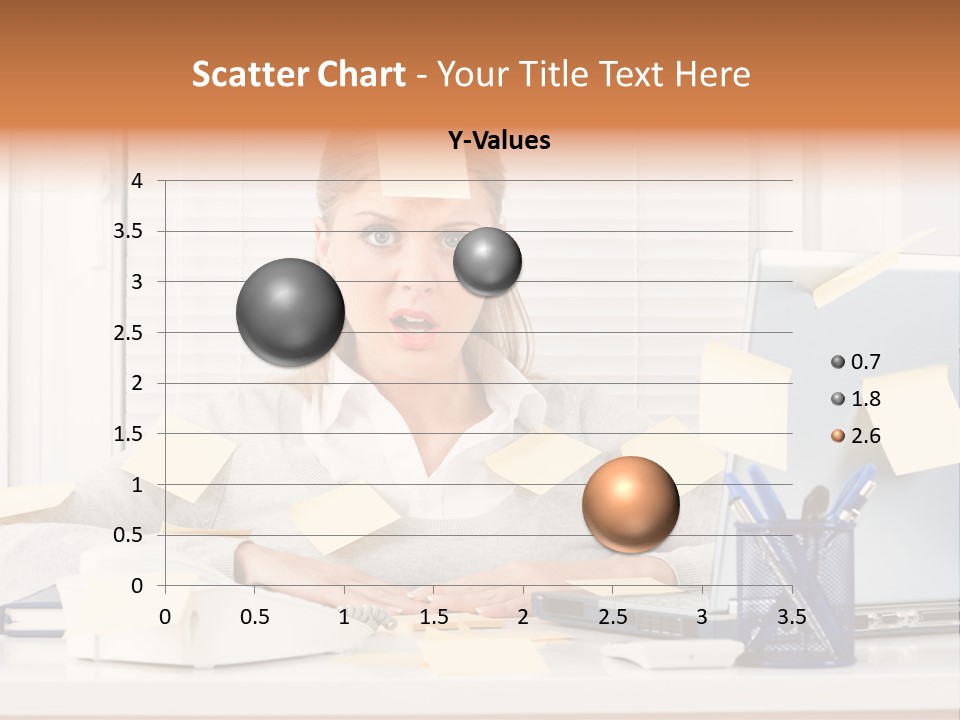 Scatter Chart - Your Title Text Here

Y-Values

4
3.5
3
2.5
2
1.5
1
0.5
0

0 0.5 1 1.5 2 2.5 3 3.5

0.7
1.8
2.6